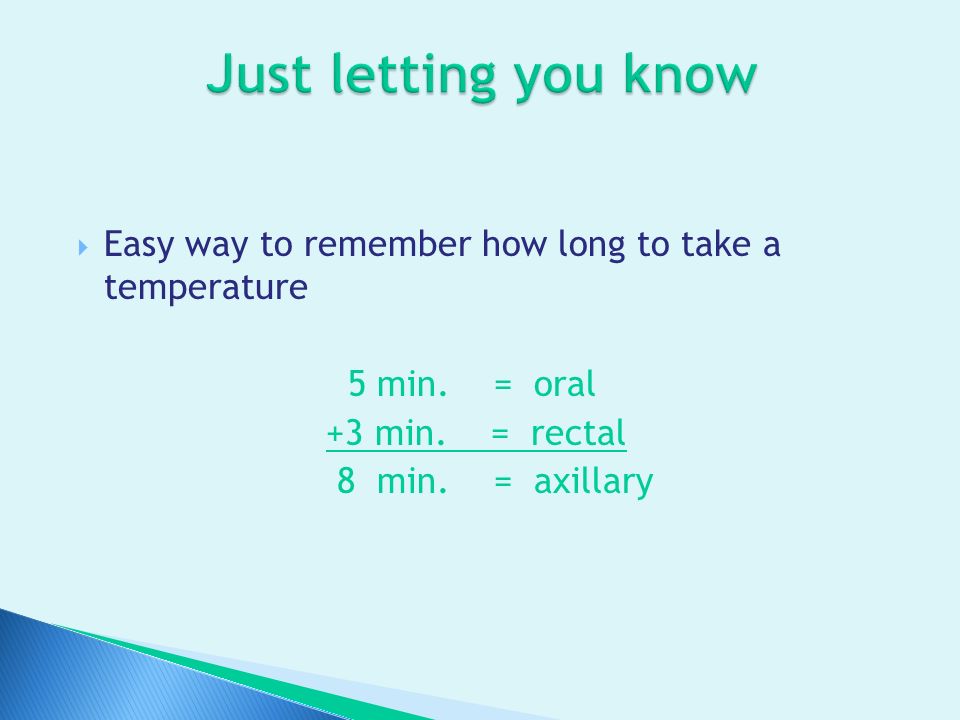 Just letting you know

Easy way to remember how long to take a temperature

5 min. = oral
+3 min. = rectal
8 min. = axillary